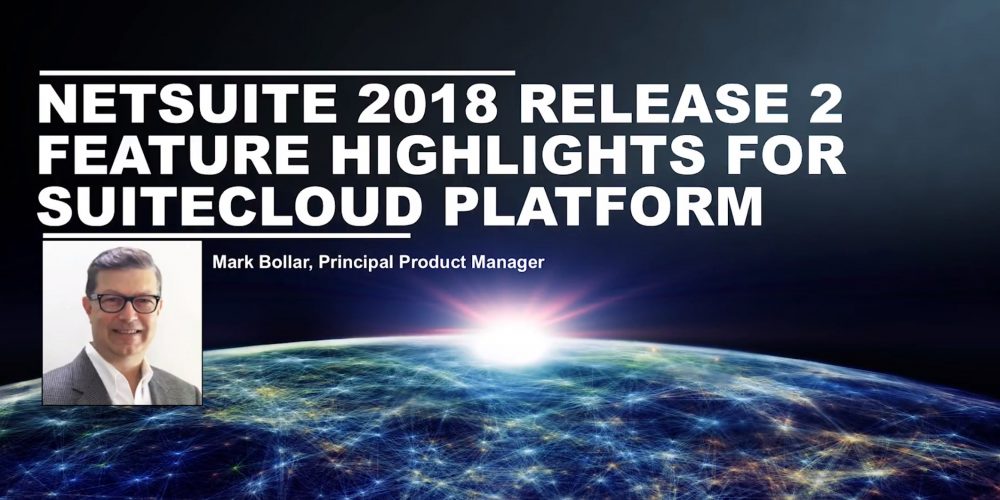 NETSUITE 2018 RELEASE 2 FEATURE HIGHLIGHTS FOR SUITECLOUD PLATFORM

Mark Bollar, Principal Product Manager